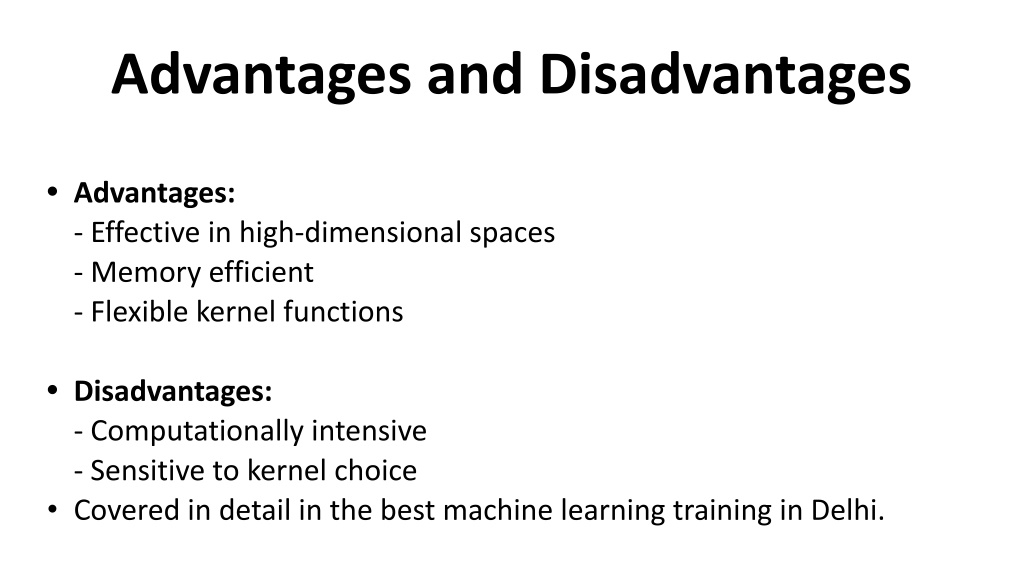 Advantages and Disadvantages

• Advantages:
- Effective in high-dimensional spaces
- Memory efficient
- Flexible kernel functions

• Disadvantages:
- Computationally intensive
- Sensitive to kernel choice
• Covered in detail in the best machine learning training in Delhi.